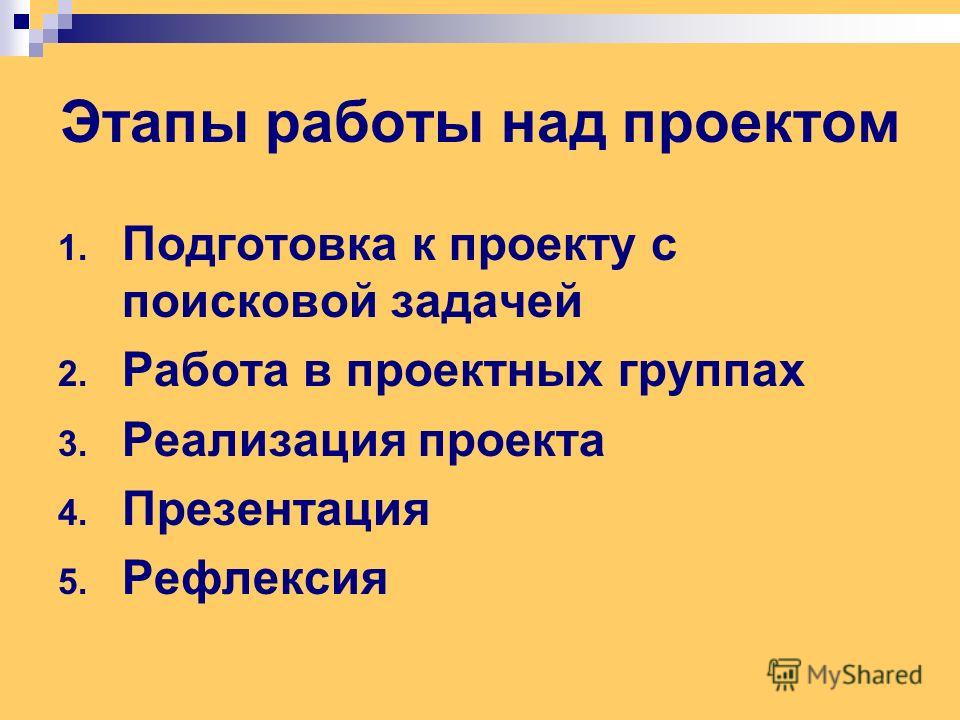 Этапы работы над проектом

1. Подготовка к проекту с поисковой задачей
2. Работа в проектных группах
3. Реализация проекта
4. Презентация
5. Рефлексия

MyShared